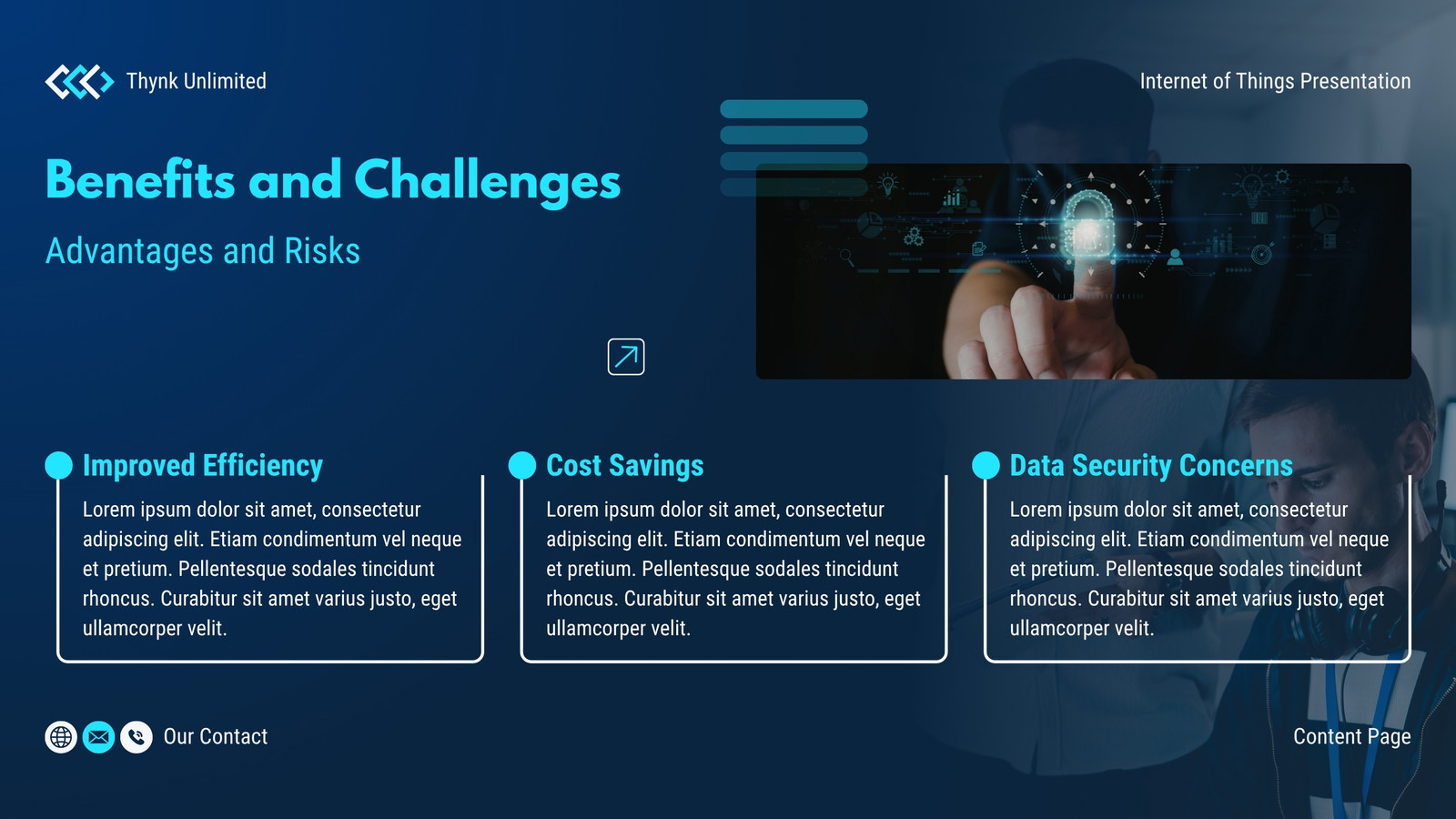 Thynk Unlimited

Internet of Things Presentation

Benefits and Challenges

Advantages and Risks

Improved Efficiency

Lorem ipsum dolor sit amet, consectetur adipiscing elit. Etiam condimentum vel neque et pretium. Pellentesque sodales tincidunt rhoncus. Curabitur sit amet varius justo, eget ullamcorper velit.

Cost Savings

Lorem ipsum dolor sit amet, consectetur adipiscing elit. Etiam condimentum vel neque et pretium. Pellentesque sodales tincidunt rhoncus. Curabitur sit amet varius justo, eget ullamcorper velit.

Data Security Concerns

Lorem ipsum dolor sit amet, consectetur adipiscing elit. Etiam condimentum vel neque et pretium. Pellentesque sodales tincidunt rhoncus. Curabitur sit amet varius justo, eget ullamcorper velit.

Our Contact

Content Page